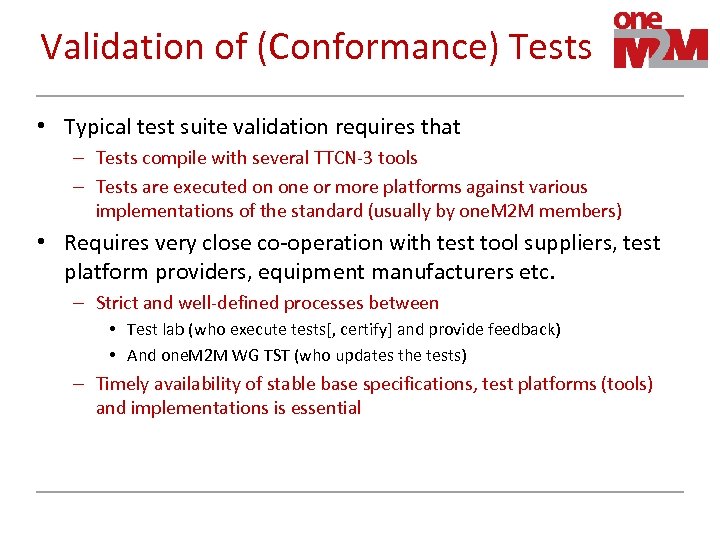 Validation of (Conformance) Tests

one M2M

• Typical test suite validation requires that
  – Tests compile with several TTCN-3 tools
  – Tests are executed on one or more platforms against various implementations of the standard (usually by oneM2M members)
• Requires very close co-operation with test tool suppliers, test platform providers, equipment manufacturers etc.
  – Strict and well-defined processes between
    • Test lab (who execute tests[, certify] and provide feedback)
    • And oneM2M WG TST (who updates the tests)
  – Timely availability of stable base specifications, test platforms (tools) and implementations is essential